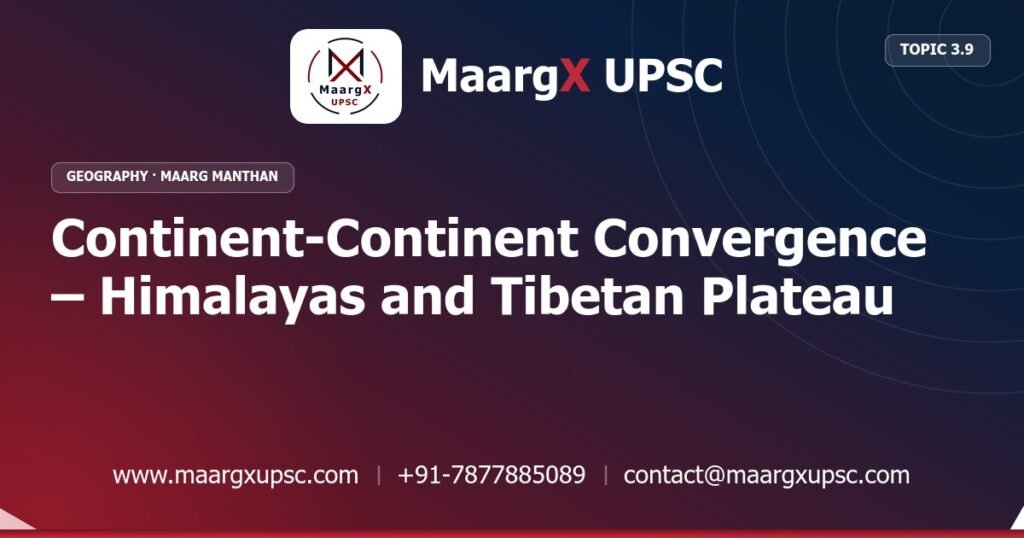 MaargX UPSC

MaargX UPSC

TOPIC 3.9

GEOGRAPHY · MAARG MANTHAN

Continent-Continent Convergence – Himalayas and Tibetan Plateau

www.maargxupsc.com | +91-7877885089 | contact@maargxupsc.com